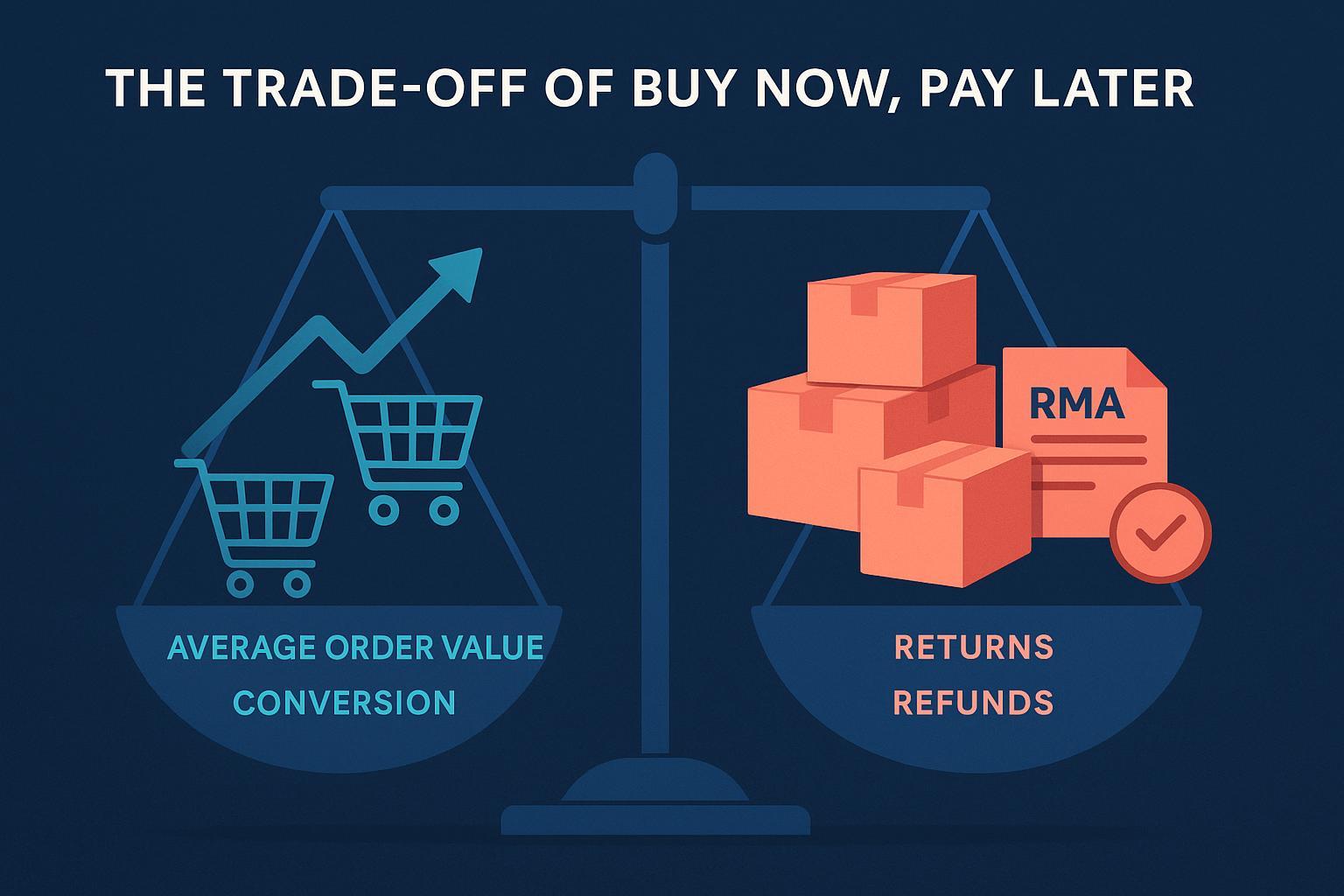 THE TRADE-OFF OF BUY NOW, PAY LATER

RMA

AVERAGE ORDER VALUE
CONVERSION

RETURNS
REFUNDS